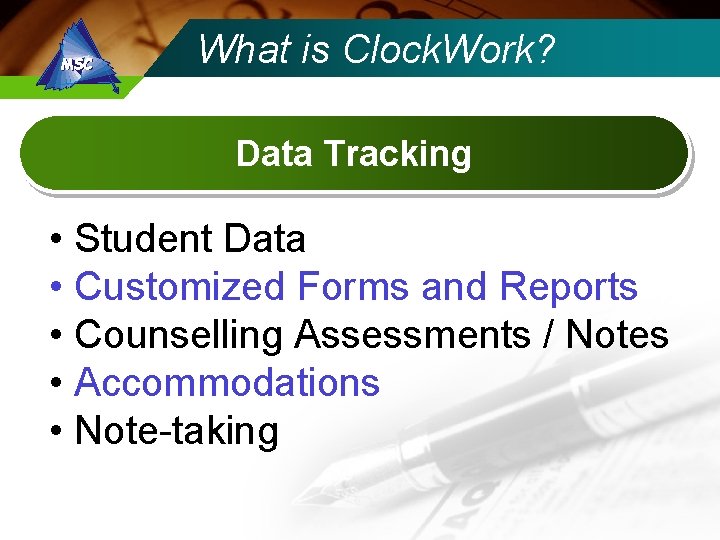 MSC

What is ClockWork?

Data Tracking

• Student Data
• Customized Forms and Reports
• Counselling Assessments / Notes
• Accommodations
• Note-taking